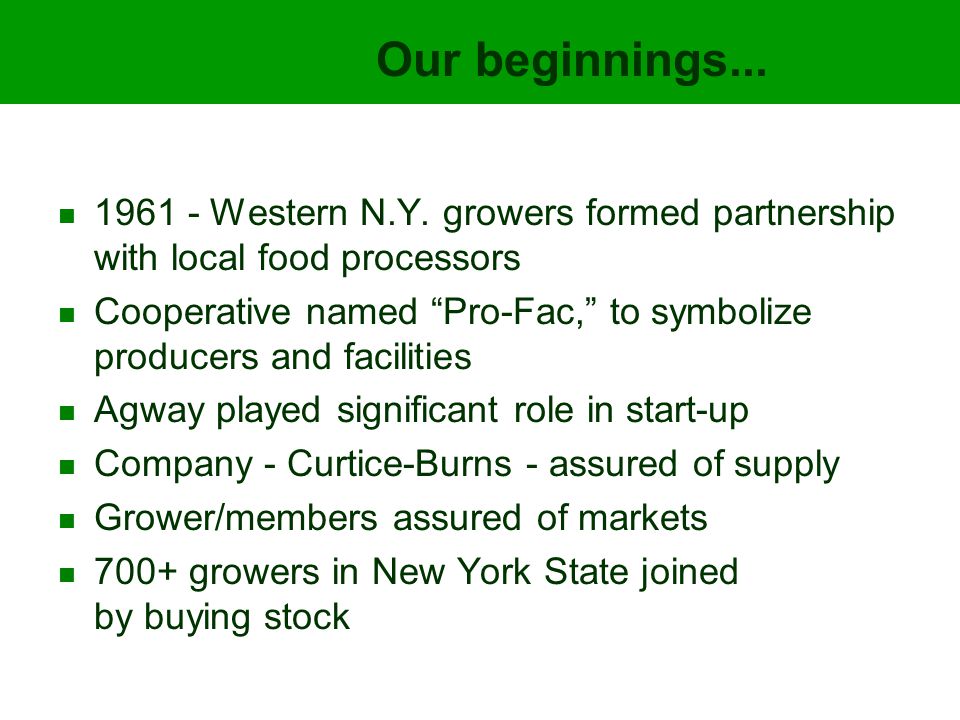 Our beginnings...

- 1961 - Western N.Y. growers formed partnership with local food processors
- Cooperative named “Pro-Fac,” to symbolize producers and facilities
- Agway played significant role in start-up
- Company - Curtice-Burns - assured of supply
- Grower/members assured of markets
- 700+ growers in New York State joined by buying stock